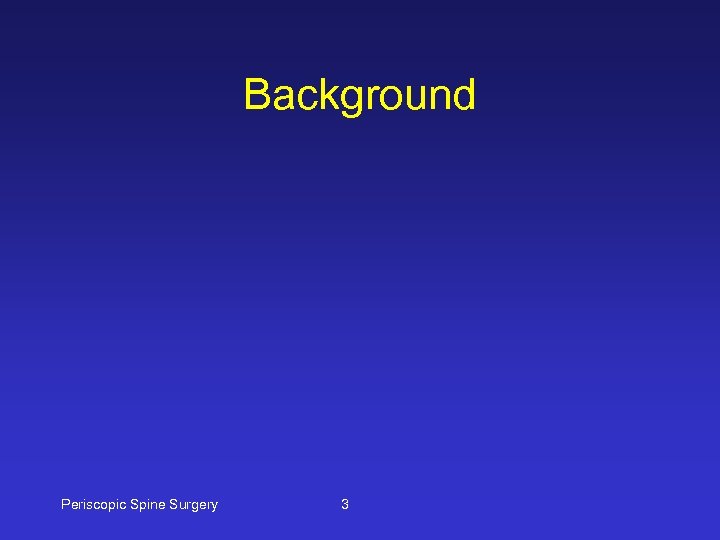 Background

Periscopic Spine Surgery

3